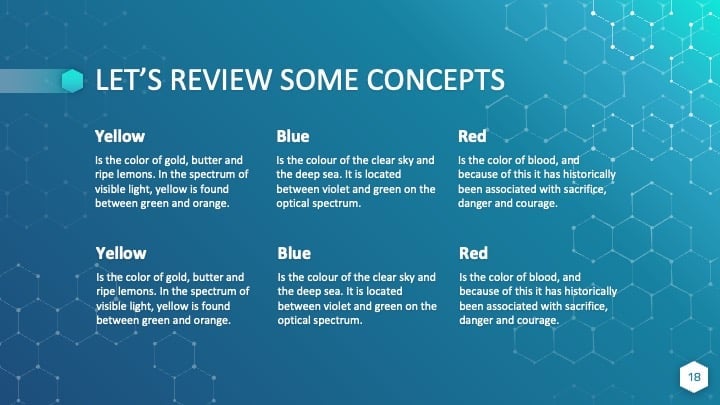 LET'S REVIEW SOME CONCEPTS

Yellow

Is the color of gold, butter and ripe lemons. In the spectrum of visible light, yellow is found between green and orange.

Blue

Is the colour of the clear sky and the deep sea. It is located between violet and green on the optical spectrum.

Red

Is the color of blood, and because of this it has historically been associated with sacrifice, danger and courage.

Yellow

Is the color of gold, butter and ripe lemons. In the spectrum of visible light, yellow is found between green and orange.

Blue

Is the colour of the clear sky and the deep sea. It is located between violet and green on the optical spectrum.

Red

Is the color of blood, and because of this it has historically been associated with sacrifice, danger and courage.

18